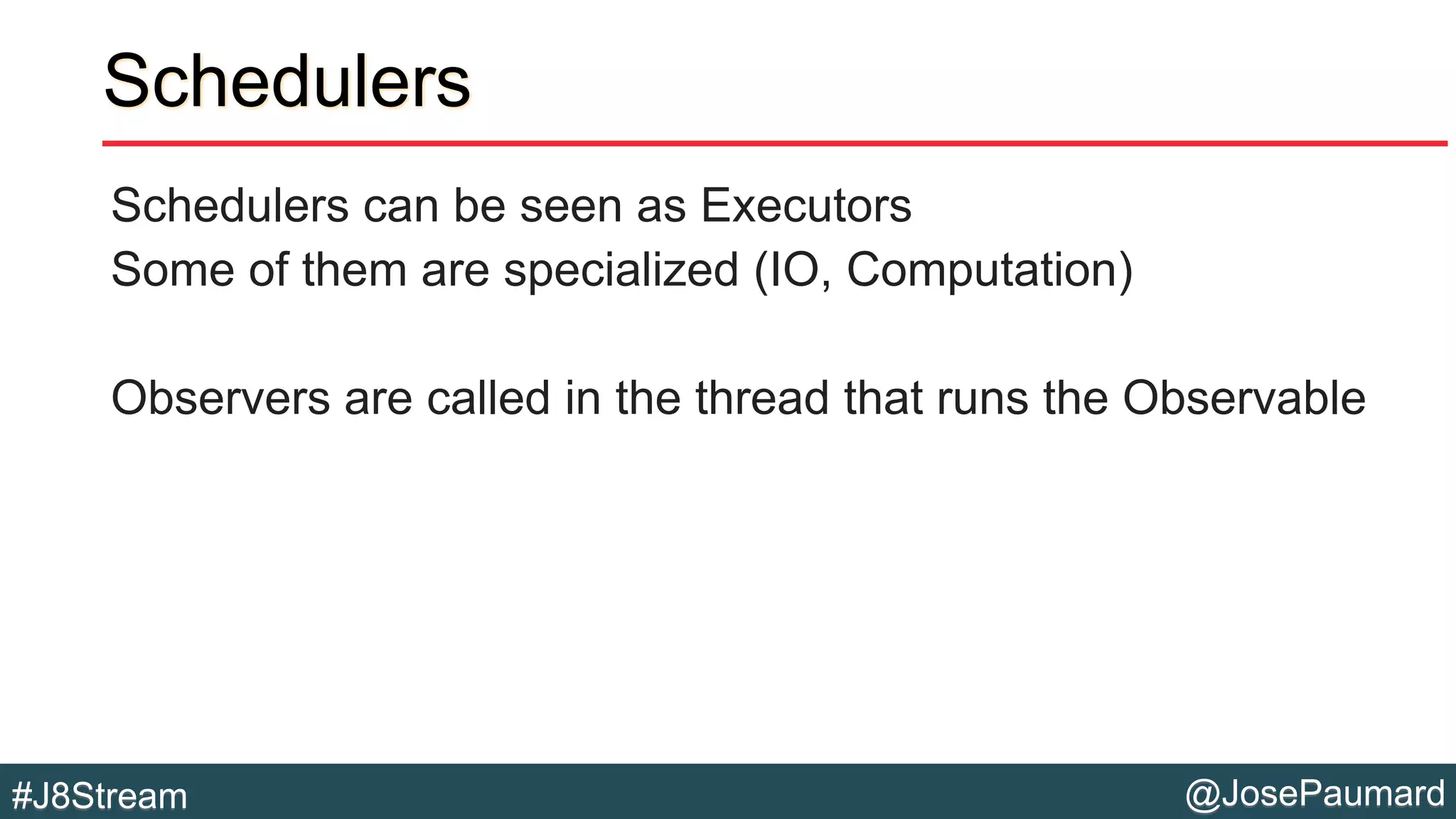 Schedulers

Schedulers can be seen as Executors
Some of them are specialized (IO, Computation)

Observers are called in the thread that runs the Observable

#J8Stream

@JosePaumard